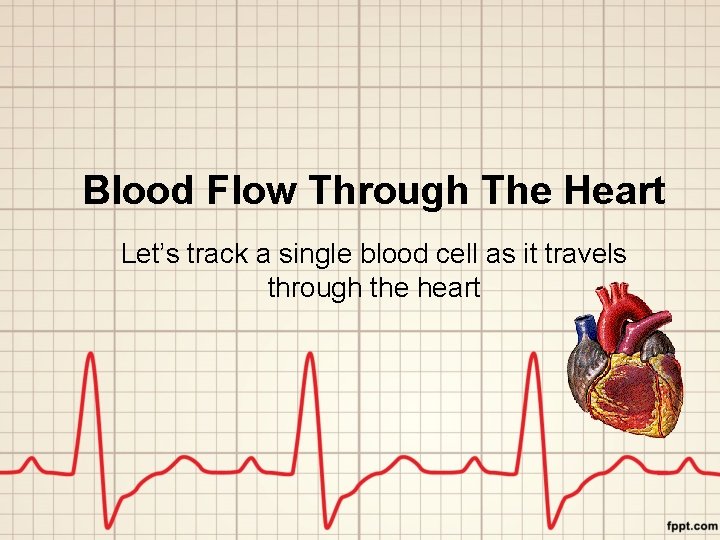 Blood Flow Through The Heart

Let’s track a single blood cell as it travels through the heart

fppt.com